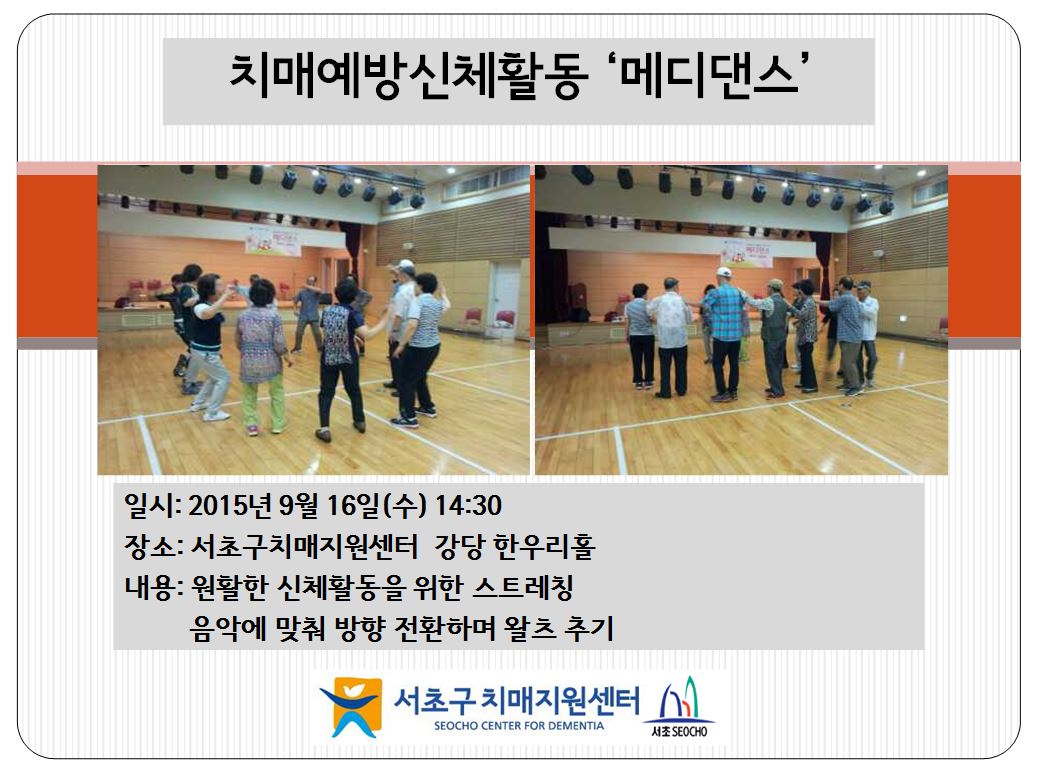 치매예방신체활동 ‘메디댄스’

일시: 2015년 9월 16일(수) 14:30
장소: 서초구치매지원센터 강당 한우리홀
내용: 원활한 신체활동을 위한 스트레칭
음악에 맞춰 방향 전환하며 왈츠 추기

서초구 치매지원센터
SEOCHO CENTER FOR DEMENTIA
서초 SEOCHO